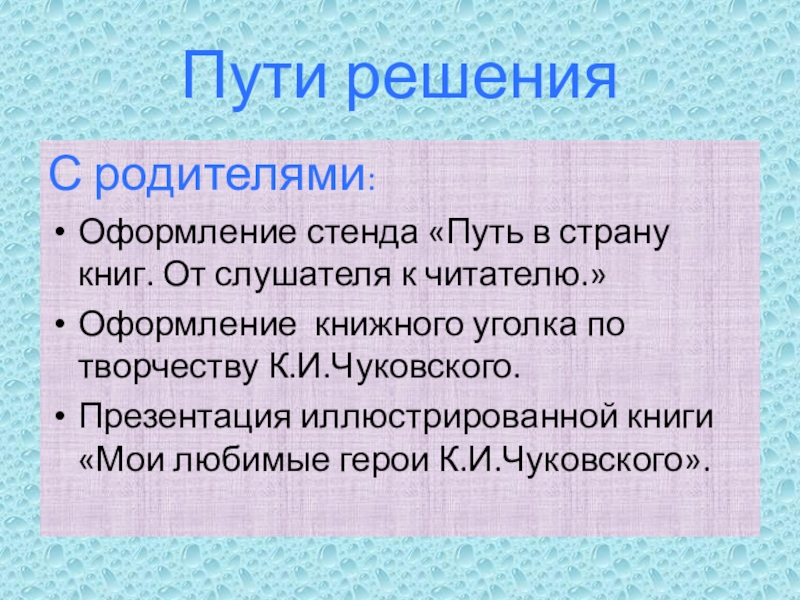 Пути решения

С родителями:

• Оформление стенда «Путь в страну книг. От слушателя к читателю.»
• Оформление книжного уголка по творчеству К.И.Чуковского.
• Презентация иллюстрированной книги «Мои любимые герои К.И.Чуковского».